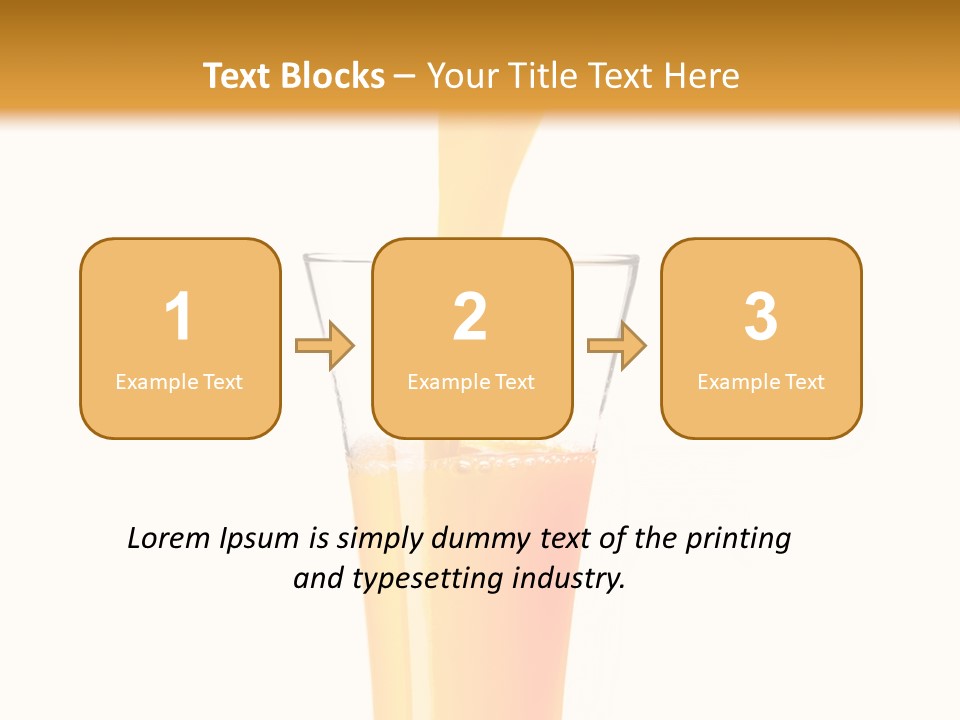 Text Blocks – Your Title Text Here

1
Example Text

2
Example Text

3
Example Text

Lorem Ipsum is simply dummy text of the printing and typesetting industry.